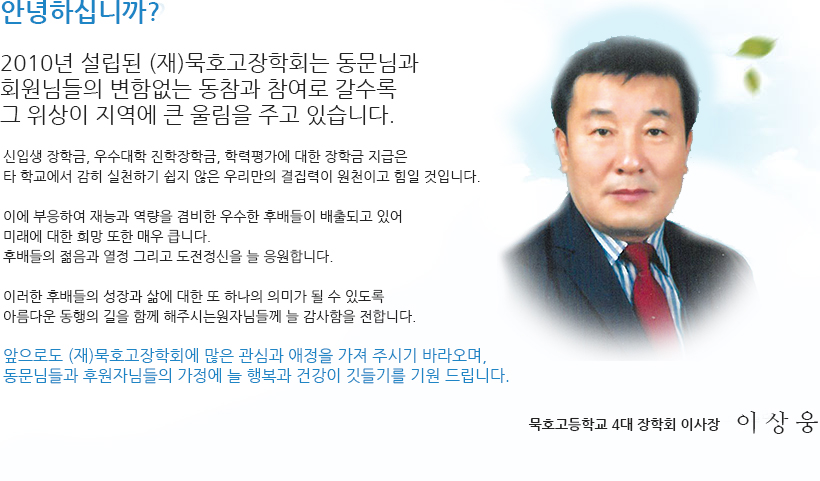 안녕하십니까?

2010년 설립된 (재)묵호고장학회는 동문님과 회원님들의 변함없는 동참과 참여로 갈수록 그 위상이 지역에 큰 울림을 주고 있습니다.

신입생 장학금, 우수대학 진학장학금, 학력평가에 대한 장학금 지급은 타 학교에서 감히 실천하기 쉽지 않은 우리만의 결집력이 원천이고 힘일 것입니다.

이에 부응하여 재능과 역량을 겸비한 우수한 후배들이 배출되고 있어 미래에 대한 희망 또한 매우 큽니다. 후배들의 젊음과 열정 그리고 도전정신을 늘 응원합니다.

이러한 후배들의 성장과 삶에 대한 또 하나의 의미가 될 수 있도록 아름다운 동행의 길을 함께 해주시는원자님들께 늘 감사함을 전합니다.

앞으로도 (재)묵호고장학회에 많은 관심과 애정을 가져 주시기 바라오며, 동문님들과 후원자님들의 가정에 늘 행복과 건강이 깃들기를 기원 드립니다.

묵호고등학교 4대 장학회 이사장 이 상 웅